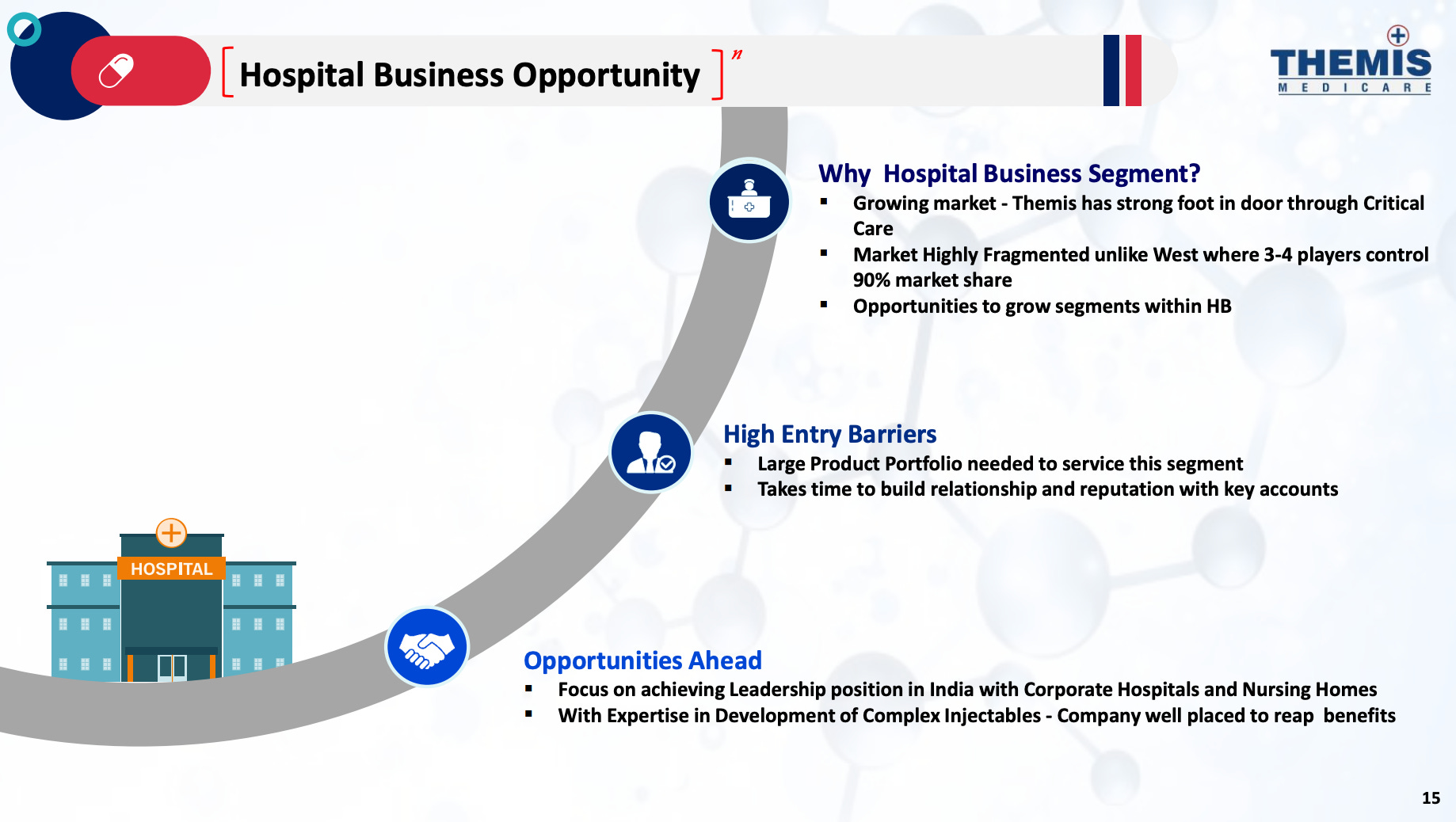 Hospital Business Opportunity

THEMIS
MEDICARE

Why Hospital Business Segment?
▪ Growing market - Themis has strong foot in door through Critical Care
▪ Market Highly Fragmented unlike West where 3-4 players control 90% market share
▪ Opportunities to grow segments within HB

High Entry Barriers
▪ Large Product Portfolio needed to service this segment
▪ Takes time to build relationship and reputation with key accounts

HOSPITAL

Opportunities Ahead
▪ Focus on achieving Leadership position in India with Corporate Hospitals and Nursing Homes
▪ With Expertise in Development of Complex Injectables - Company well placed to reap benefits

15